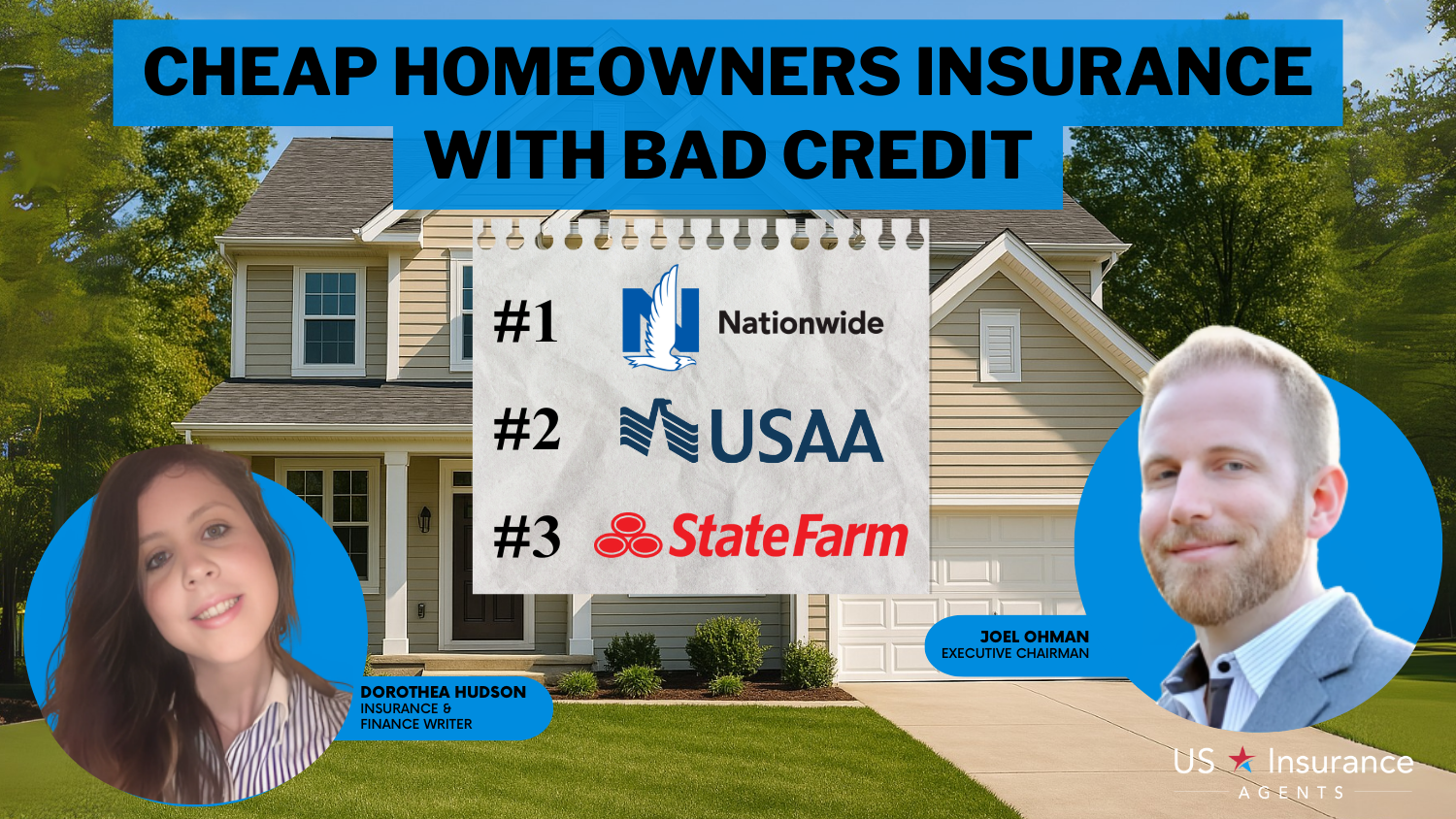 CHEAP HOMEOWNERS INSURANCE WITH BAD CREDIT

#1 Nationwide

#2 USAA

#3 StateFarm

DOROTHEA HUDSON
INSURANCE & FINANCE WRITER

JOEL OHMAN
EXECUTIVE CHAIRMAN

US Insurance AGENTS